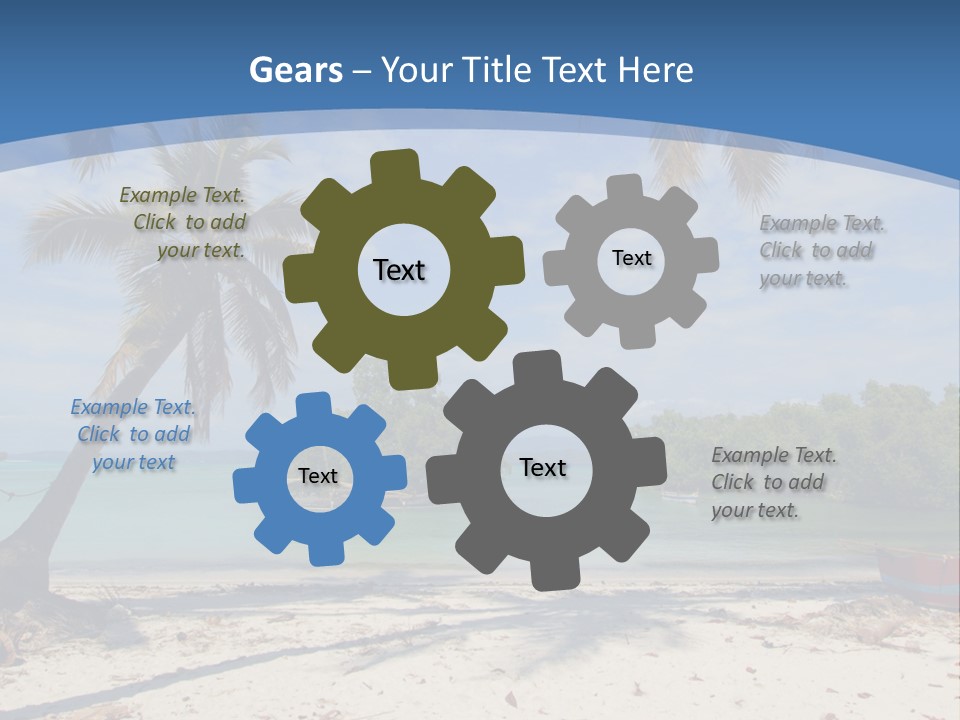 Gears – Your Title Text Here

Example Text. Click to add your text.

Text

Text

Example Text. Click to add your text.

Example Text. Click to add your text

Text

Text

Example Text. Click to add your text.